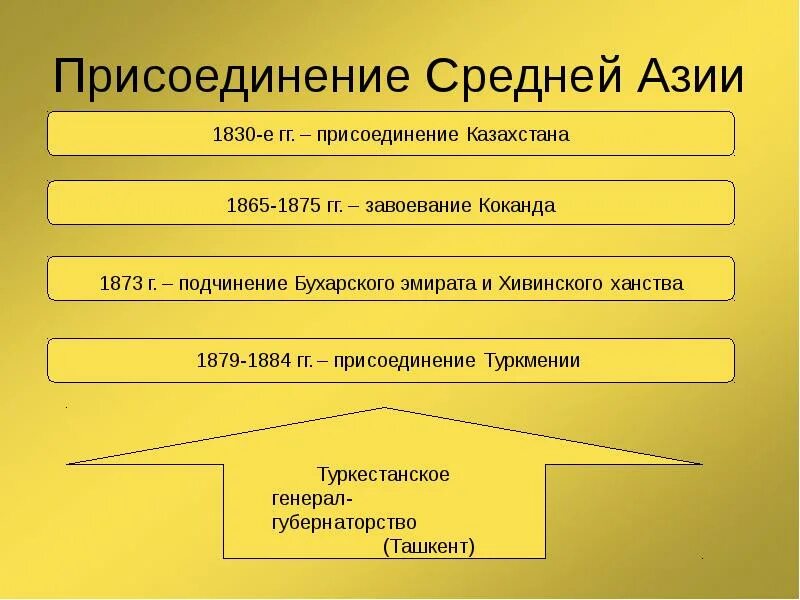 Присоединение Средней Азии

1830-е гг. – присоединение Казахстана

1865-1875 гг. – завоевание Коканда

1873 г. – подчинение Бухарского эмирата и Хивинского ханства

1879-1884 гг. – присоединение Туркмении

Туркестанское генерал-губернаторство (Ташкент)